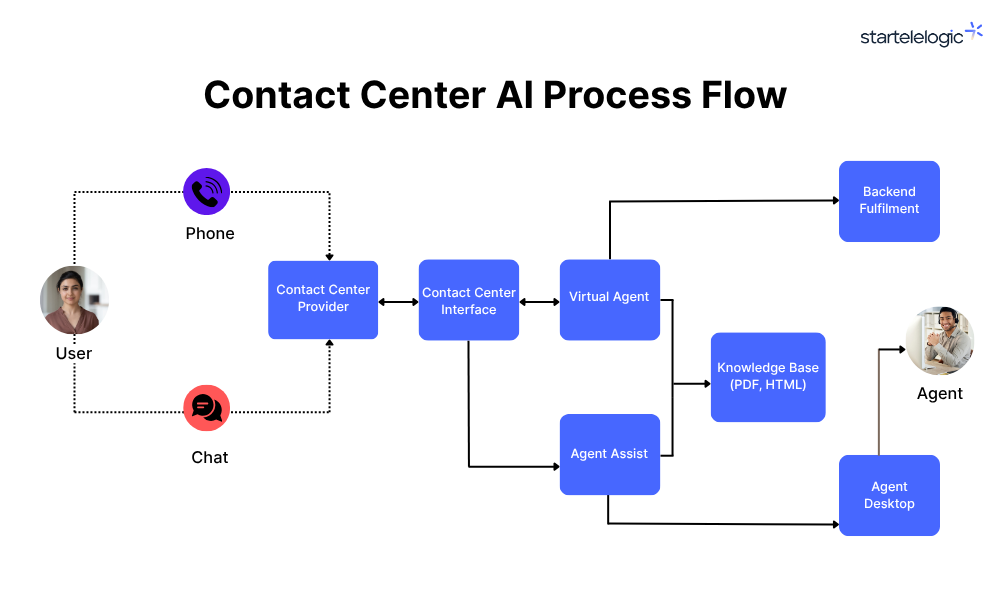 startelelogic

Contact Center AI Process Flow

Phone

User

Chat

Contact Center Provider

Contact Center Interface

Virtual Agent

Agent Assist

Backend Fulfilment

Knowledge Base (PDF, HTML)

Agent

Agent Desktop